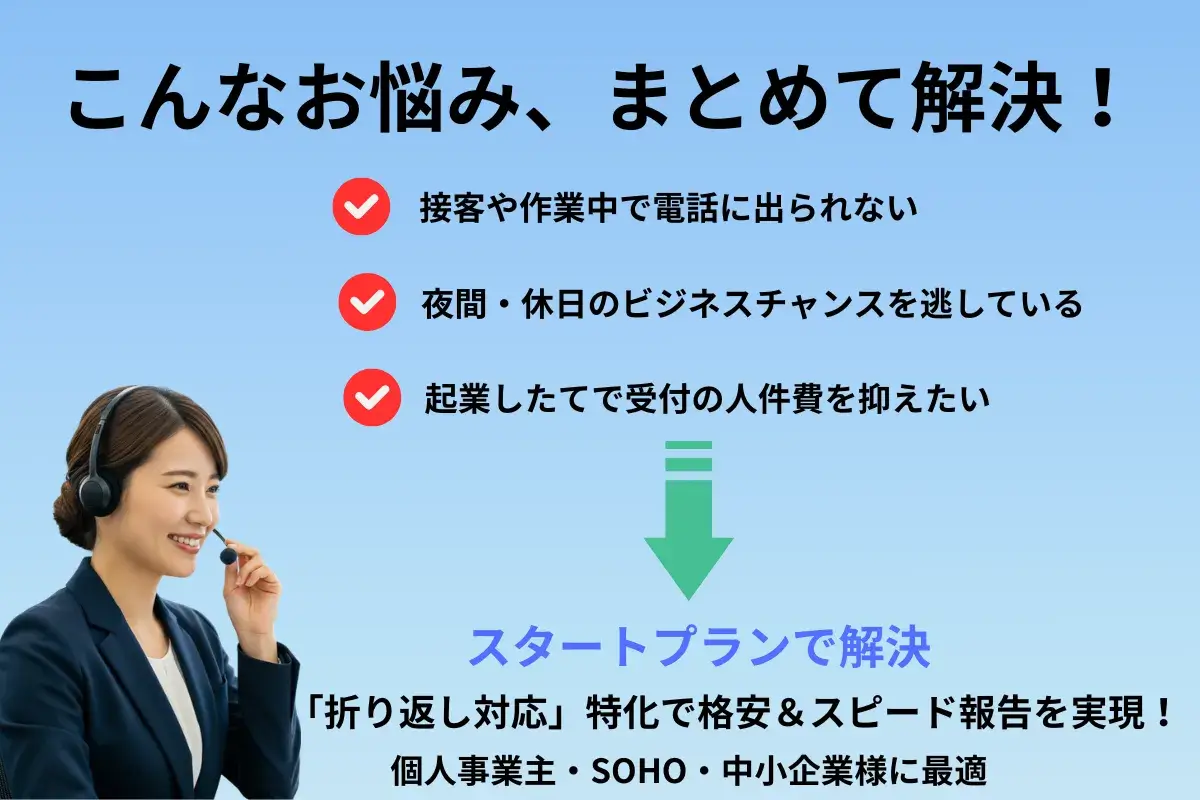 こんなお悩み、まとめて解決！

接客や作業中で電話に出られない

夜間・休日のビジネスチャンスを逃している

起業したてで受付の人件費を抑えたい

スタートプランで解決

「折り返し対応」特化で格安＆スピード報告を実現！

個人事業主・SOHO・中小企業様に最適